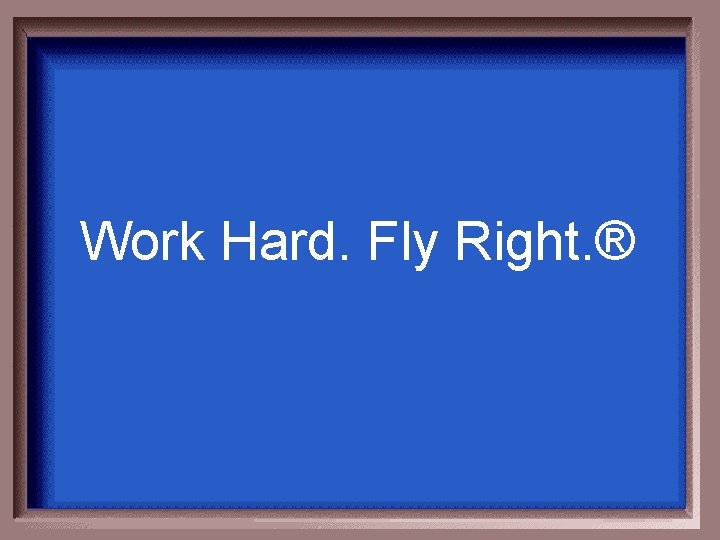 Work Hard. Fly Right.®